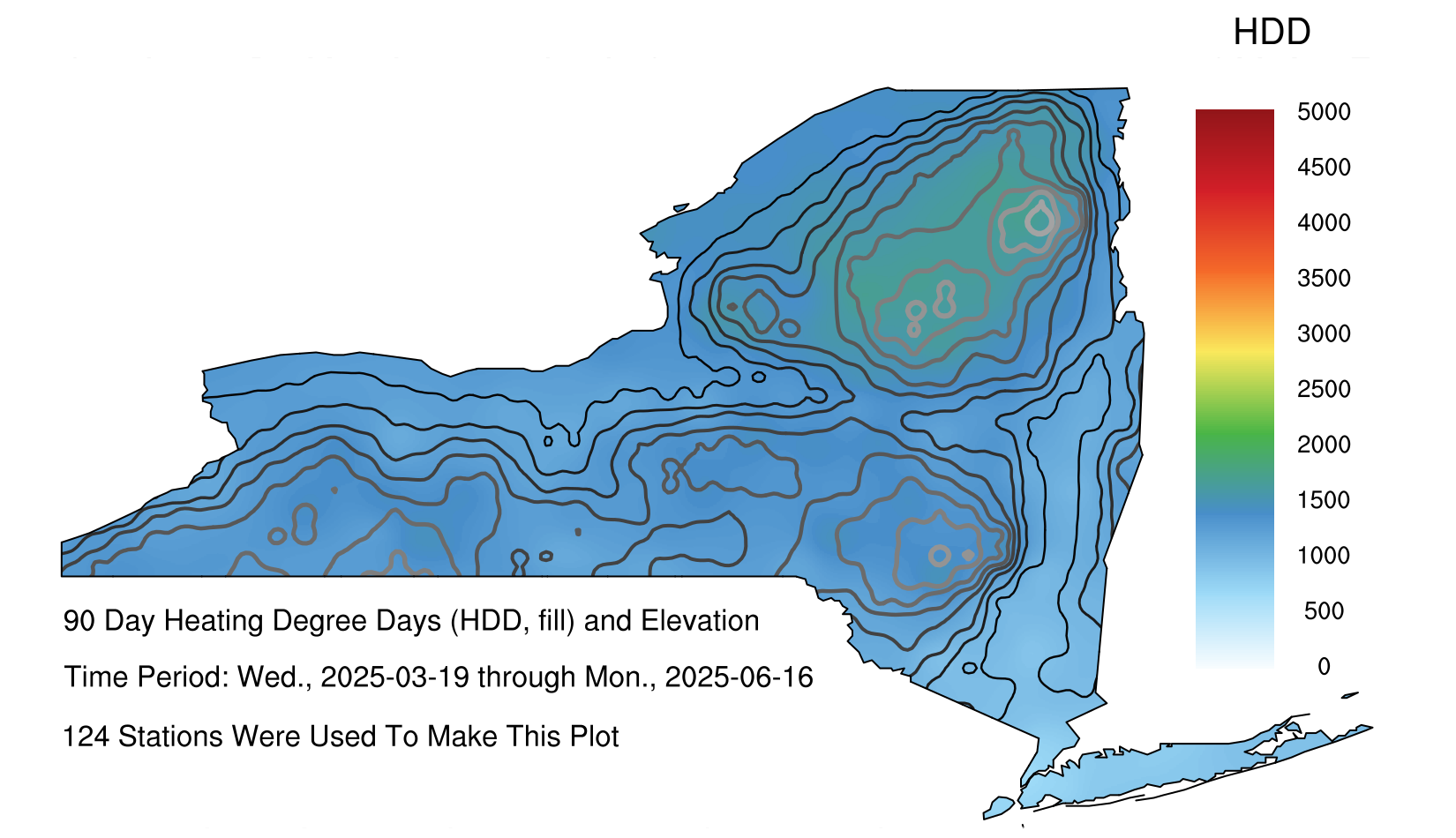 HDD

5000
4500
4000
3500
3000
2500
2000
1500
1000
500
0

90 Day Heating Degree Days (HDD, fill) and Elevation

Time Period: Wed., 2025-03-19 through Mon., 2025-06-16

124 Stations Were Used To Make This Plot